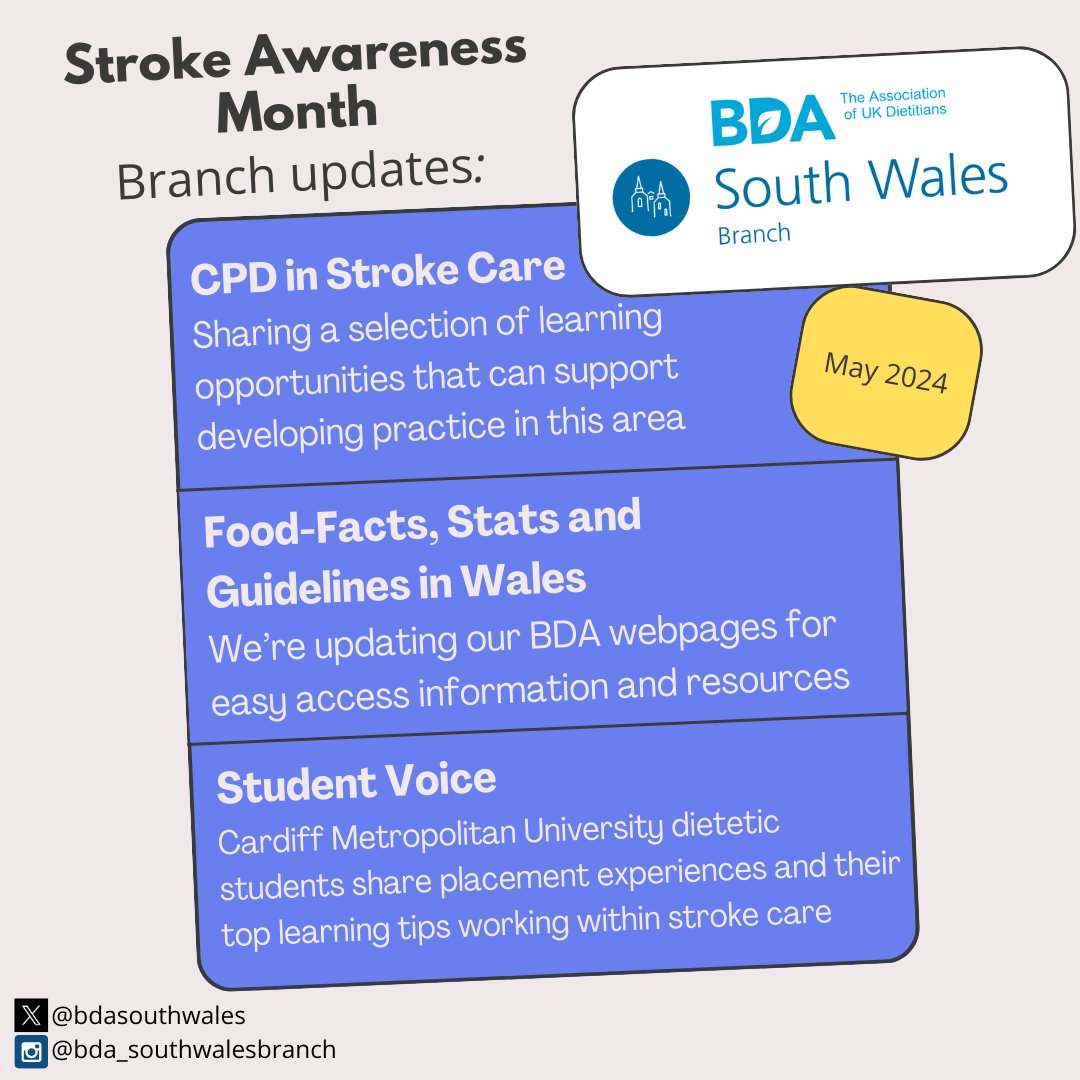 Stroke Awareness Month
Branch updates:

BDA The Association of UK Dietitians
South Wales
Branch

May 2024

CPD in Stroke Care
Sharing a selection of learning opportunities that can support developing practice in this area

Food-Facts, Stats and Guidelines in Wales
We're updating our BDA webpages for easy access information and resources

Student Voice
Cardiff Metropolitan University dietetic students share placement experiences and their top learning tips working within stroke care

@bdasouthwales
@bda_southwalesbranch